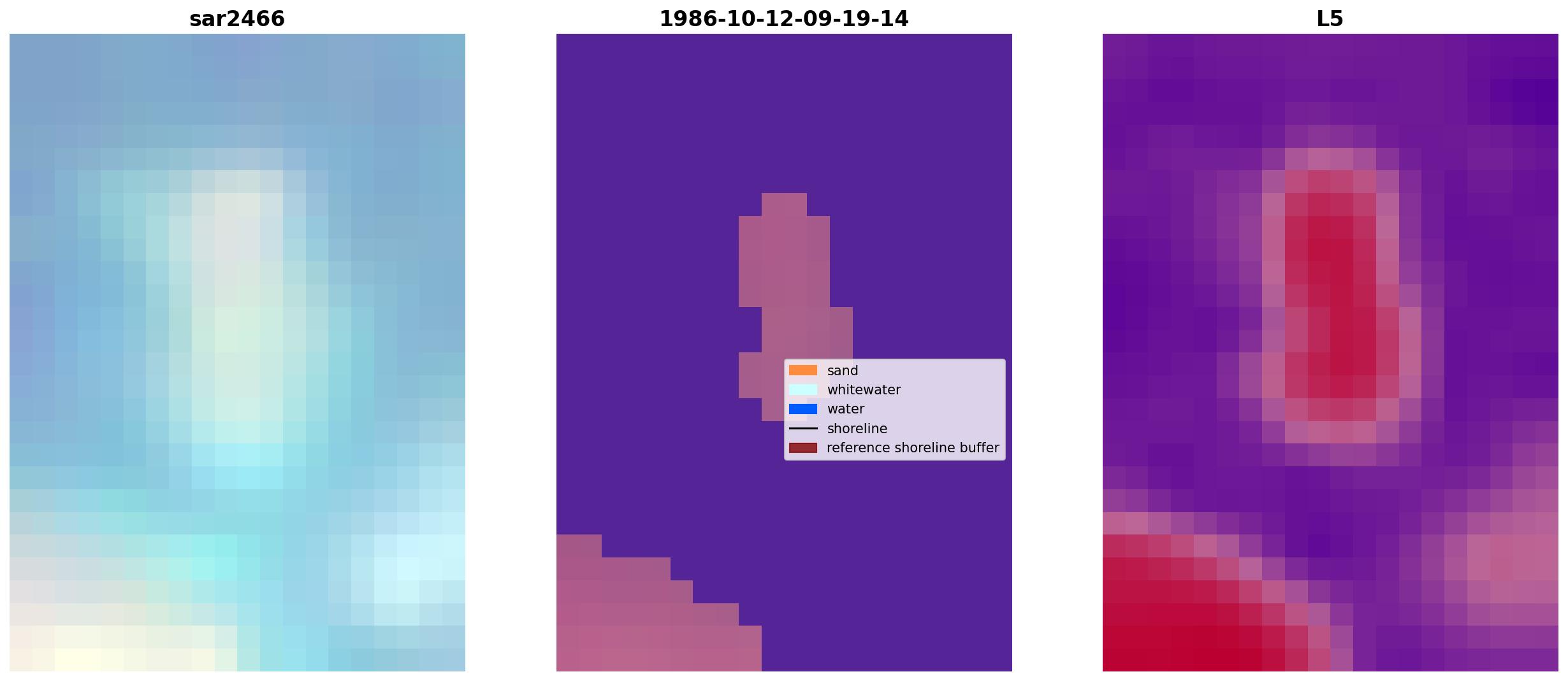 sar2466

1986-10-12-09-19-14

sand
whitewater
water
shoreline
reference shoreline buffer

L5